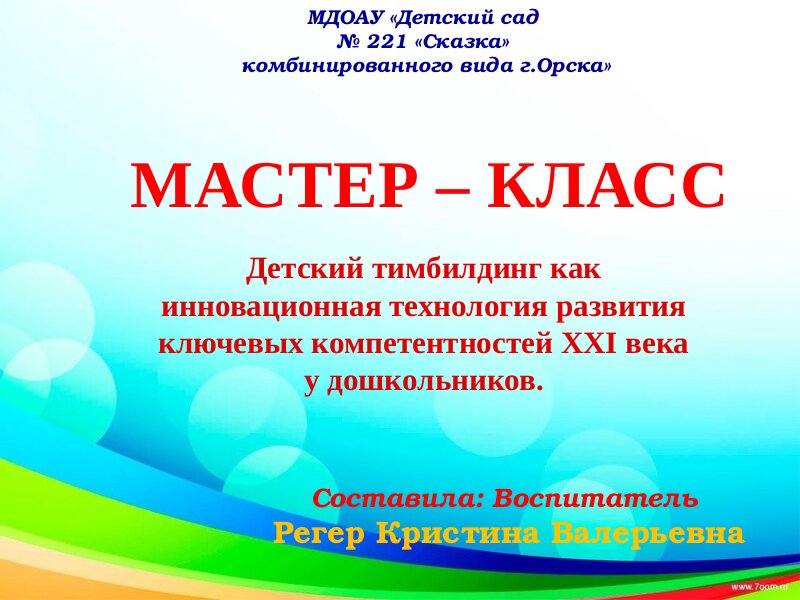 МДОАУ «Детский сад
№ 221 «Сказка»
комбинированного вида г.Орска»

МАСТЕР – КЛАСС

Детский тимбилдинг как инновационная технология развития ключевых компетентностей XXI века у дошкольников.

Составила: Воспитатель
Регер Кристина Валерьевна

www.7oom.ru